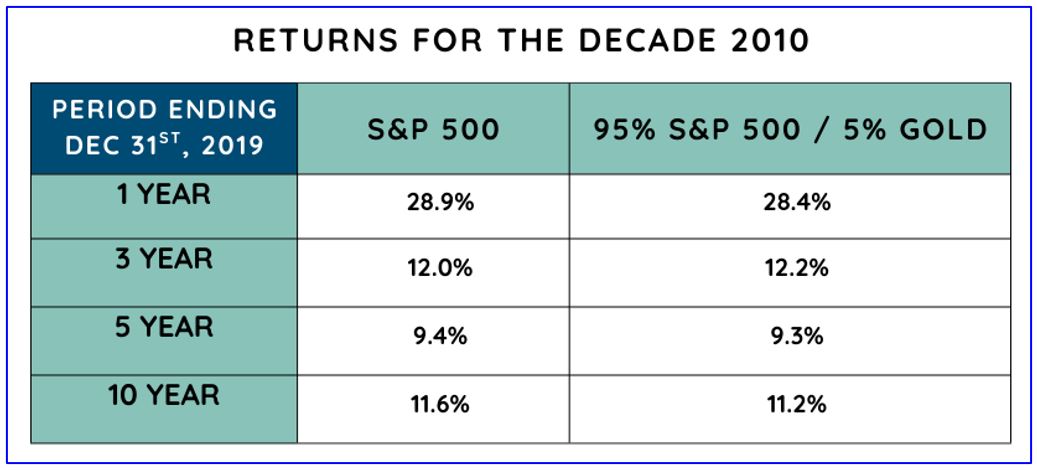 RETURNS FOR THE DECADE 2010

| PERIOD ENDING DEC 31$^{ST}$, 2019 | S&P 500 | 95% S&P 500 / 5% GOLD |
|---|---|---|
| 1 YEAR | 28.9% | 28.4% |
| 3 YEAR | 12.0% | 12.2% |
| 5 YEAR | 9.4% | 9.3% |
| 10 YEAR | 11.6% | 11.2% |